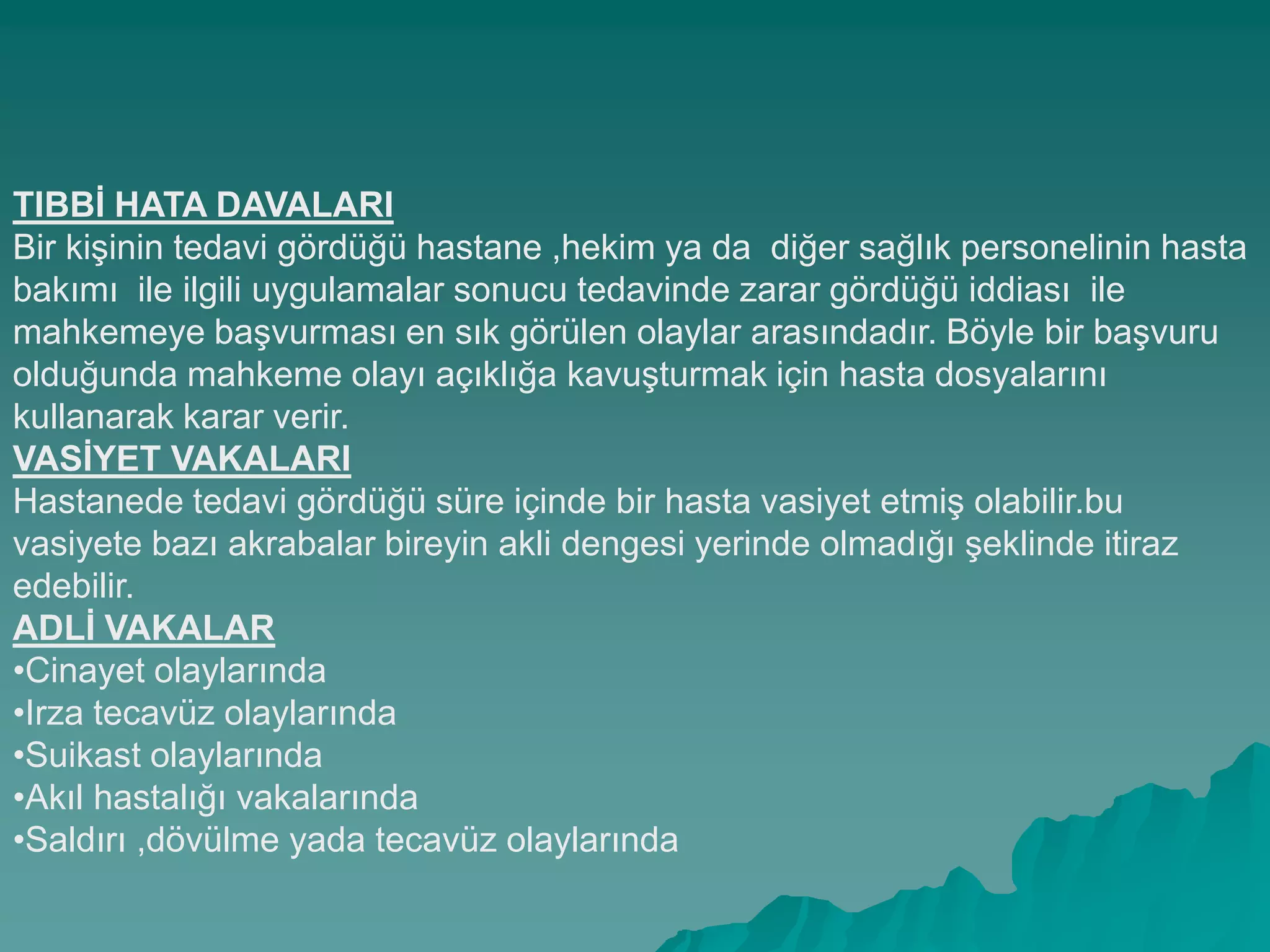 TIBBİ HATA DAVALARI
Bir kişinin tedavi gördüğü hastane ,hekim ya da diğer sağlık personelinin hasta bakımı ile ilgili uygulamalar sonucu tedavinde zarar gördüğü iddiası ile mahkemeye başvurması en sık görülen olaylar arasındadır. Böyle bir başvuru olduğunda mahkeme olayı açıklığa kavuşturmak için hasta dosyalarını kullanarak karar verir.
VASİYET VAKALARI
Hastanede tedavi gördüğü süre içinde bir hasta vasiyet etmiş olabilir.bu vasiyete bazı akrabalar bireyin akli dengesi yerinde olmadığı şeklinde itiraz edebilir.
ADLİ VAKALAR
•Cinayet olaylarında
•Irza tecavüz olaylarında
•Suikast olaylarında
•Akıl hastalığı vakalarında
•Saldırı ,dövülme yada tecavüz olaylarında